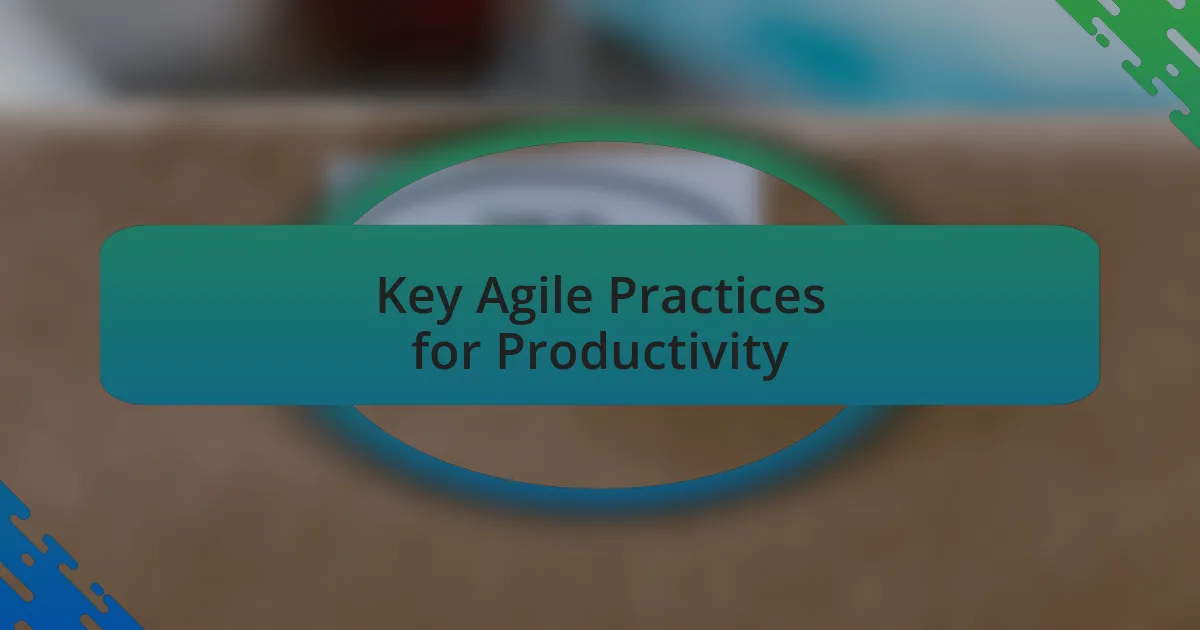 Key Agile Practices for Productivity